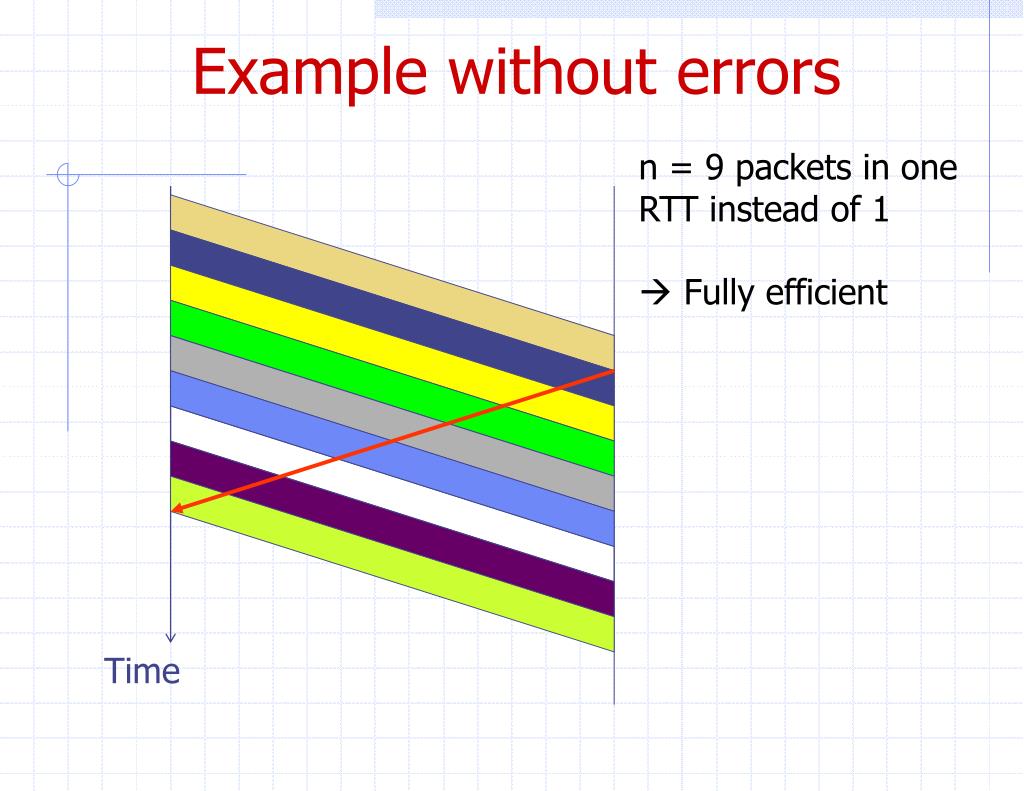 Example without errors

n = 9 packets in one RTT instead of 1

→ Fully efficient

Time